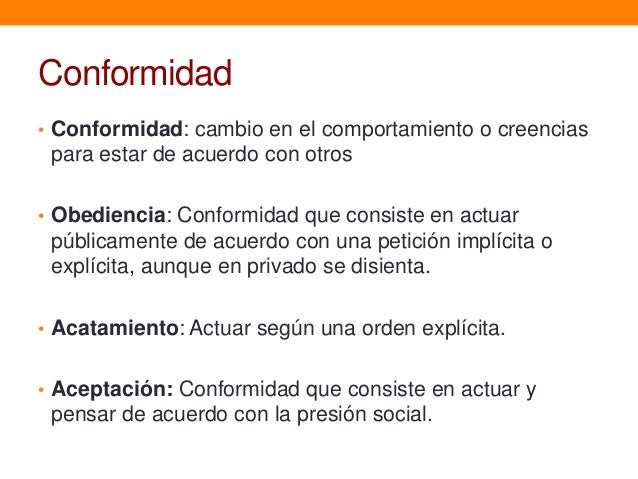 Conformidad

• Conformidad: cambio en el comportamiento o creencias para estar de acuerdo con otros

• Obediencia: Conformidad que consiste en actuar públicamente de acuerdo con una petición implícita o explícita, aunque en privado se disienta.

• Acatamiento: Actuar según una orden explícita.

• Aceptación: Conformidad que consiste en actuar y pensar de acuerdo con la presión social.